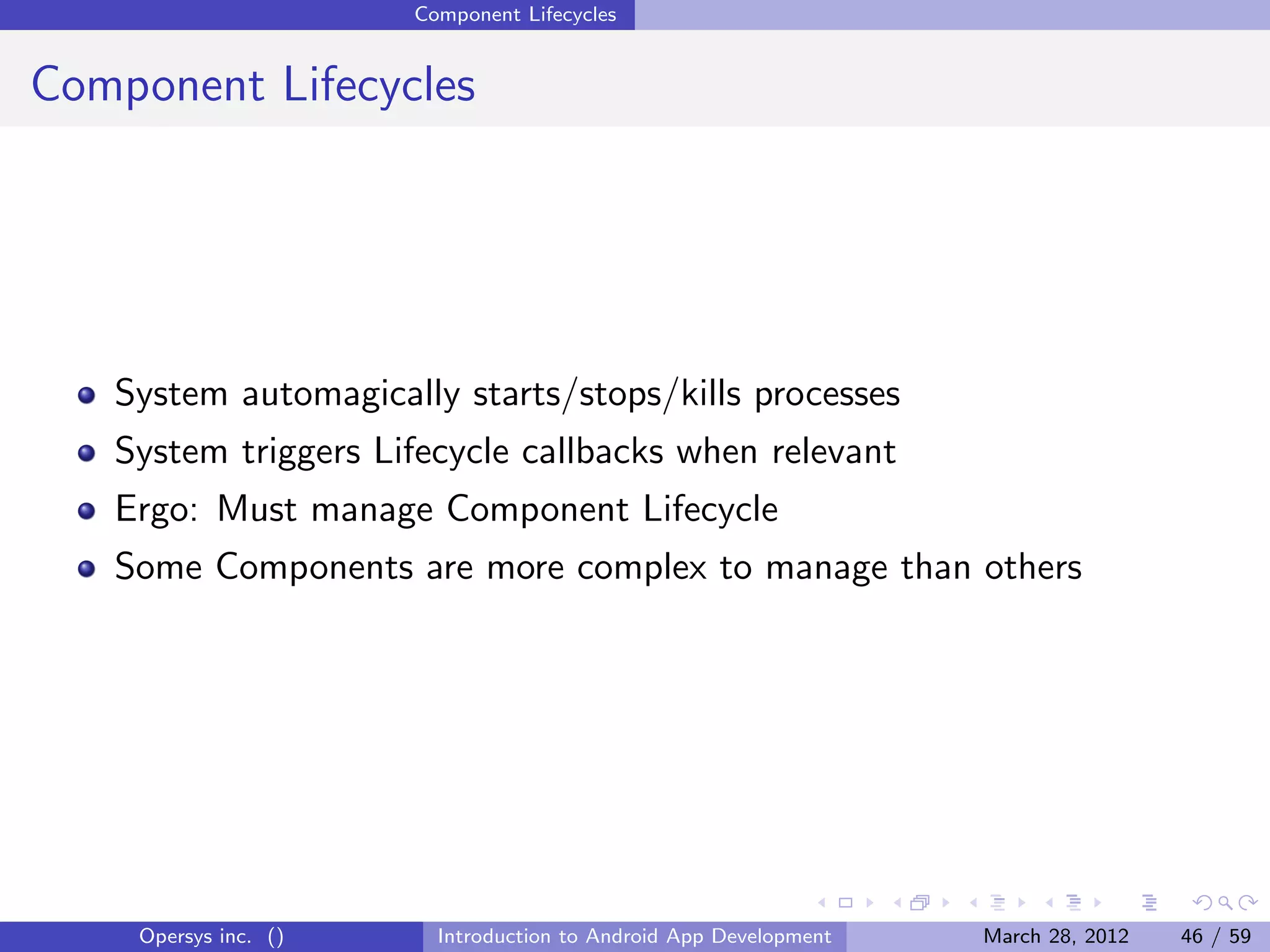 Component Lifecycles

Component Lifecycles

- System automagically starts/stops/kills processes
- System triggers Lifecycle callbacks when relevant
- Ergo: Must manage Component Lifecycle
- Some Components are more complex to manage than others

Opersys inc. ()
Introduction to Android App Development
March 28, 2012
46 / 59